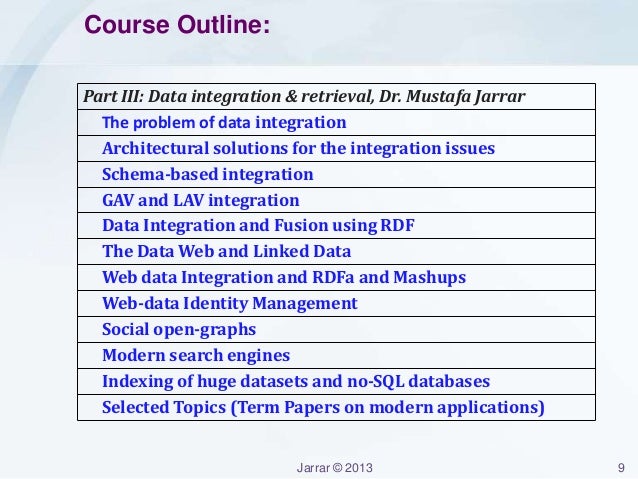 Course Outline:

| Part III: Data integration & retrieval, Dr. Mustafa Jarrar |
|---|
| The problem of data integration |
| Architectural solutions for the integration issues |
| Schema-based integration |
| GAV and LAV integration |
| Data Integration and Fusion using RDF |
| The Data Web and Linked Data |
| Web data Integration and RDFa and Mashups |
| Web-data Identity Management |
| Social open-graphs |
| Modern search engines |
| Indexing of huge datasets and no-SQL databases |
| Selected Topics (Term Papers on modern applications) |

Jarrar © 2013

9